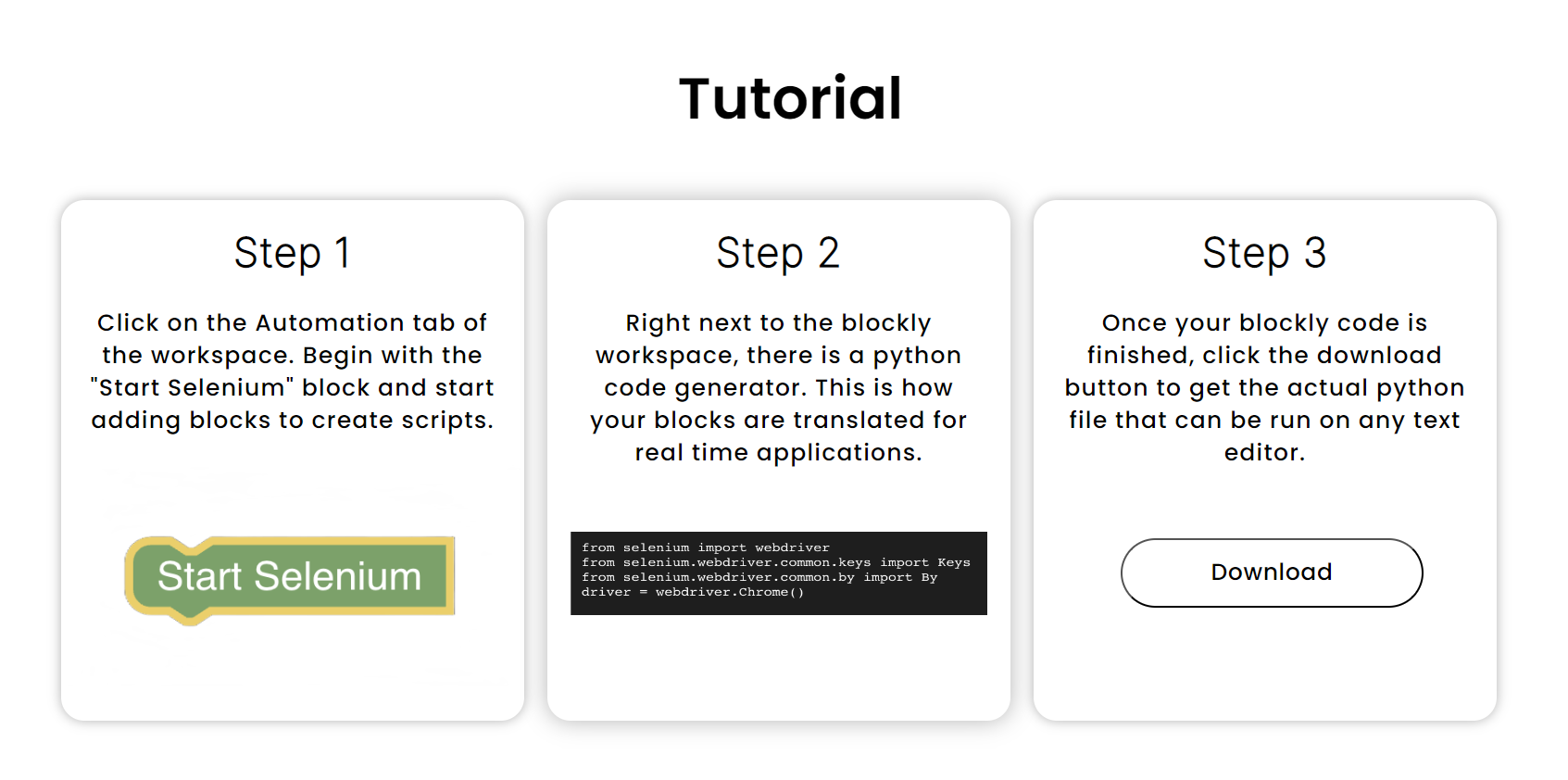 Tutorial

Step 1

Click on the Automation tab of the workspace. Begin with the "Start Selenium" block and start adding blocks to create scripts.

Start Selenium

Step 2

Right next to the blockly workspace, there is a python code generator. This is how your blocks are translated for real time applications.

from selenium import webdriver
from selenium.webdriver.common.keys import Keys
from selenium.webdriver.common.by import By
driver = webdriver.Chrome()

Step 3

Once your blockly code is finished, click the download button to get the actual python file that can be run on any text editor.

Download